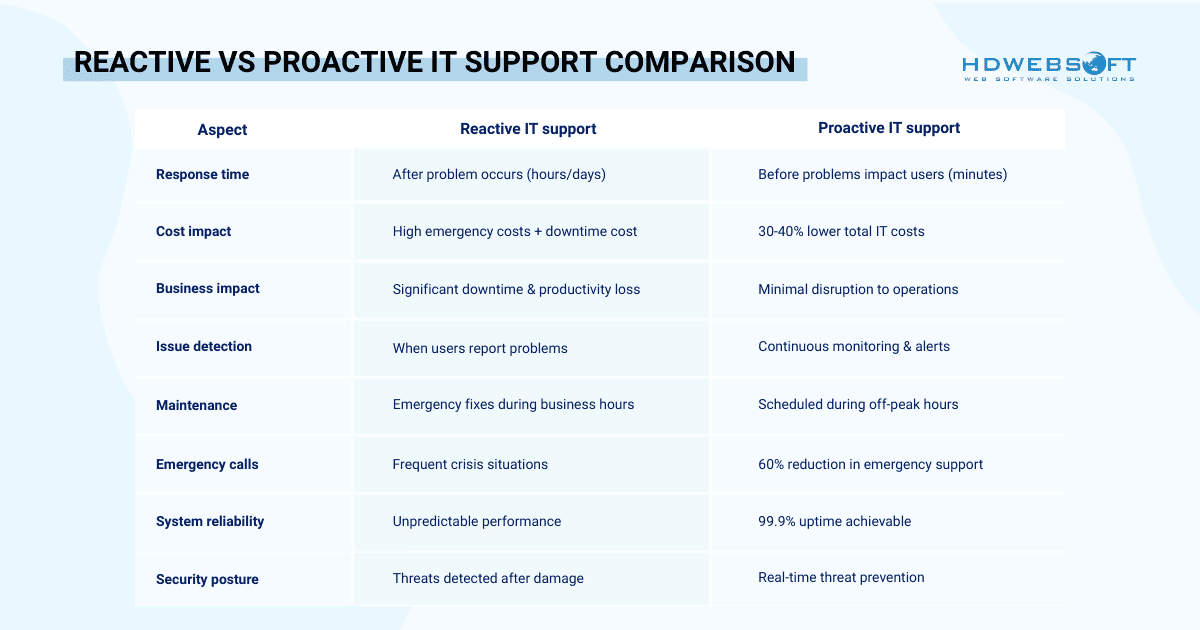 REACTIVE VS PROACTIVE IT SUPPORT COMPARISON

HDWEBSOFT
WEB SOFTWARE SOLUTIONS

| Aspect | Reactive IT support | Proactive IT support |
|---|---|---|
| Response time | After problem occurs (hours/days) | Before problems impact users (minutes) |
| Cost impact | High emergency costs + downtime cost | 30-40% lower total IT costs |
| Business impact | Significant downtime & productivity loss | Minimal disruption to operations |
| Issue detection | When users report problems | Continuous monitoring & alerts |
| Maintenance | Emergency fixes during business hours | Scheduled during off-peak hours |
| Emergency calls | Frequent crisis situations | 60% reduction in emergency support |
| System reliability | Unpredictable performance | 99.9% uptime achievable |
| Security posture | Threats detected after damage | Real-time threat prevention |